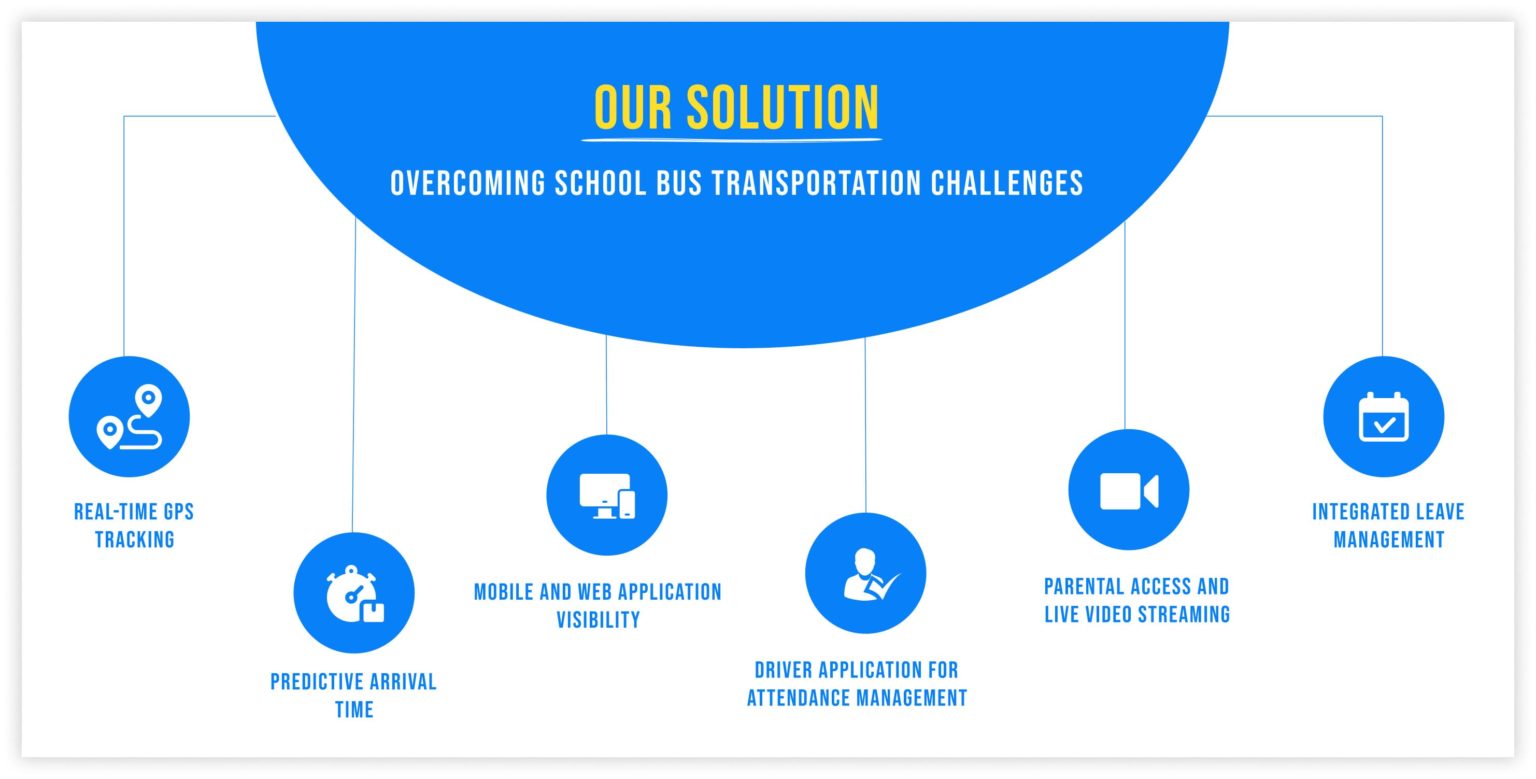 OUR SOLUTION

OVERCOMING SCHOOL BUS TRANSPORTATION CHALLENGES

REAL-TIME GPS TRACKING

PREDICTIVE ARRIVAL TIME

MOBILE AND WEB APPLICATION VISIBILITY

DRIVER APPLICATION FOR ATTENDANCE MANAGEMENT

PARENTAL ACCESS AND LIVE VIDEO STREAMING

INTEGRATED LEAVE MANAGEMENT